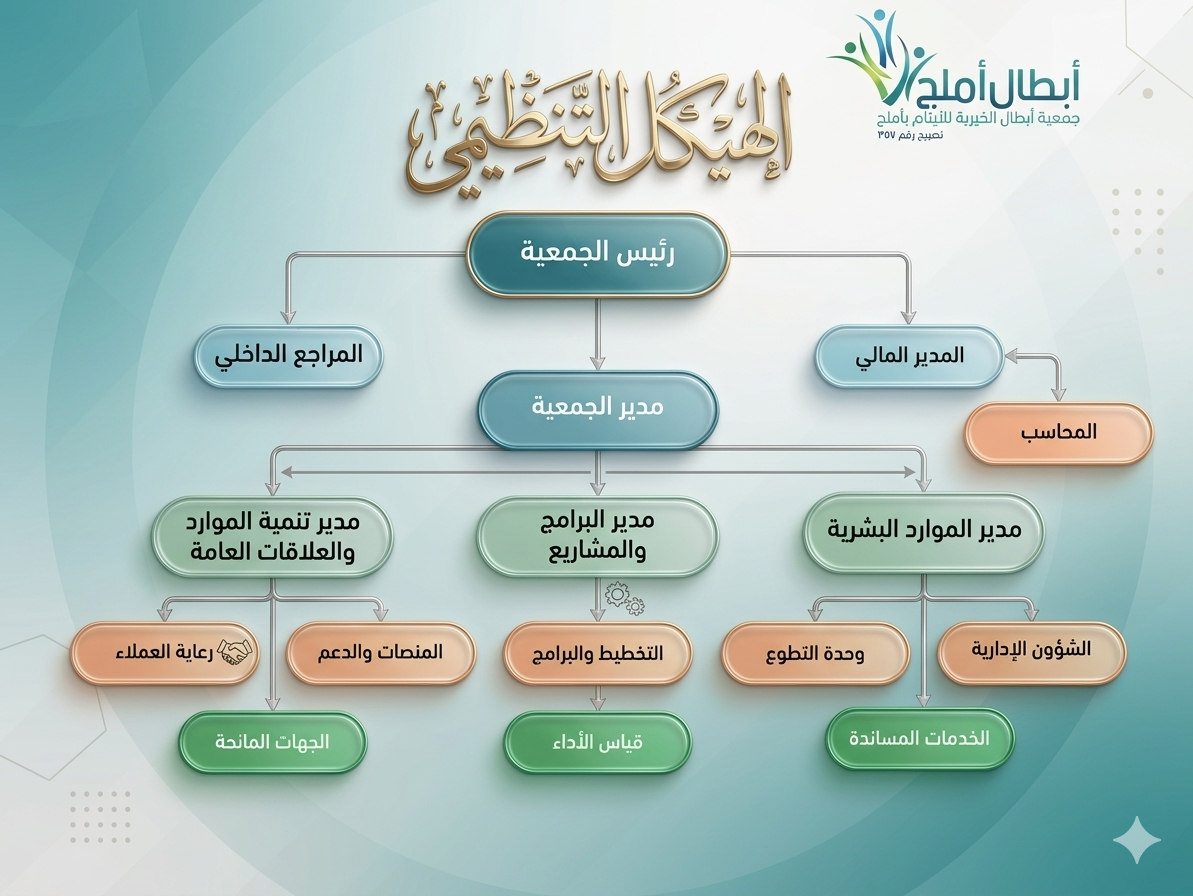 أبطال أملج
جمعية أبطال الخيرية للأيتام بأملج
تصريح رقم ٣٥٧

الهيكل التنظيمي

رئيس الجمعية

المدير المالي

المراجع الداخلي

المحاسب

مدير الجمعية

مدير الموارد البشرية

مدير البرامج والمشاريع

مدير تنمية الموارد والعلاقات العامة

الشؤون الإدارية

وحدة التطوع

الخدمات المساندة

التخطيط والبرامج

قياس الأداء

المنصات والدعم

رعاية العملاء

الجهات المانحة